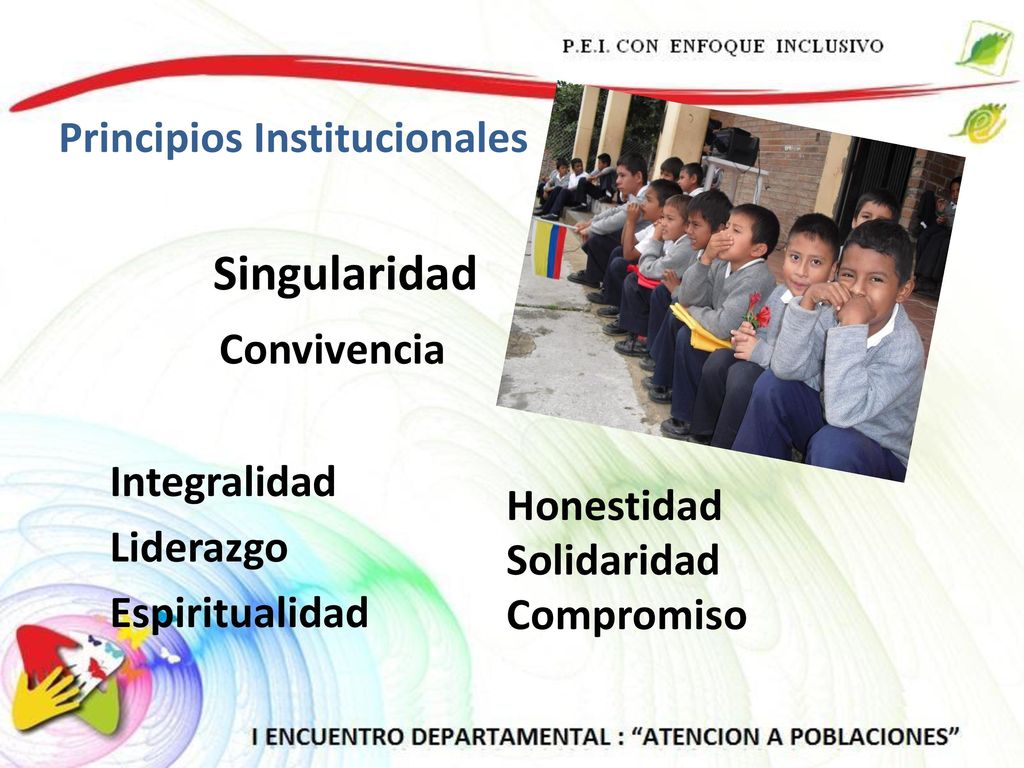 P.E.I. CON ENFOQUE INCLUSIVO

Principios Institucionales

Singularidad

Convivencia

Integralidad
Liderazgo
Espiritualidad

Honestidad
Solidaridad
Compromiso

I ENCUENTRO DEPARTAMENTAL : “ATENCION A POBLACIONES”